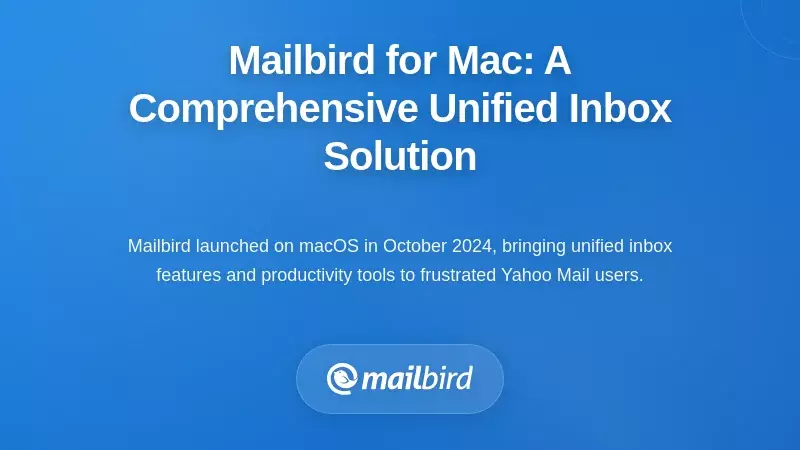 Mailbird for Mac: A Comprehensive Unified Inbox Solution

Mailbird launched on macOS in October 2024, bringing unified inbox features and productivity tools to frustrated Yahoo Mail users.

mailbird